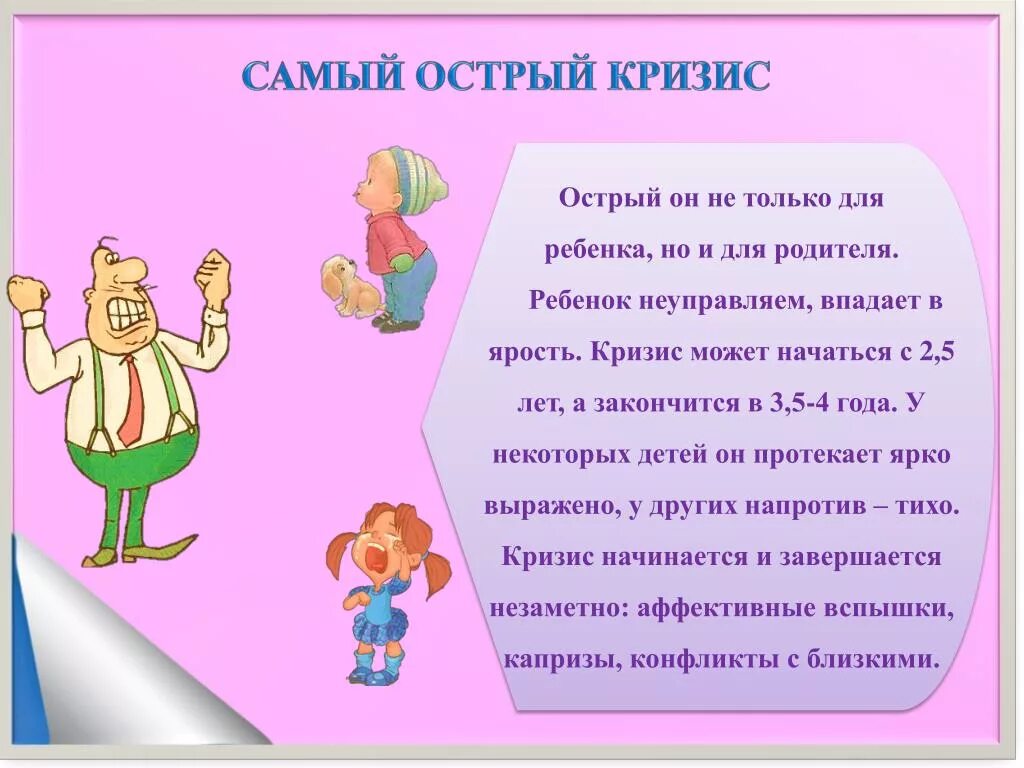 САМЫЙ ОСТРЫЙ КРИЗИС

Острый он не только для ребенка, но и для родителя.

Ребенок неуправляем, впадает в ярость. Кризис может начаться с 2,5 лет, а закончится в 3,5-4 года. У некоторых детей он протекает ярко выражено, у других напротив – тихо. Кризис начинается и завершается незаметно: аффективные вспышки, капризы, конфликты с близкими.